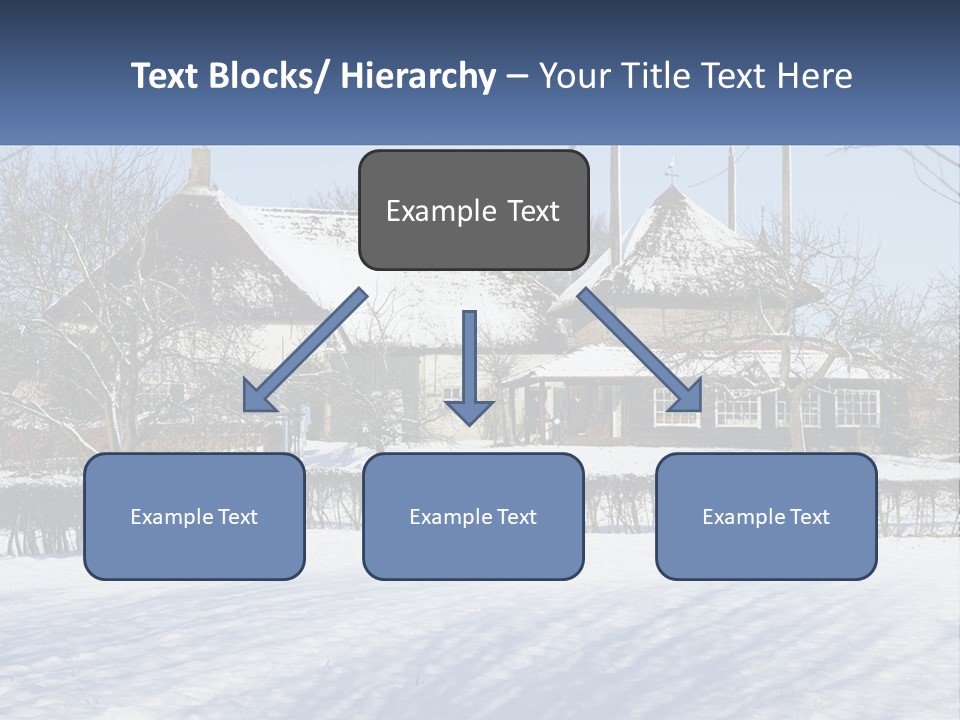 Text Blocks/ Hierarchy – Your Title Text Here

Example Text

Example Text

Example Text

Example Text